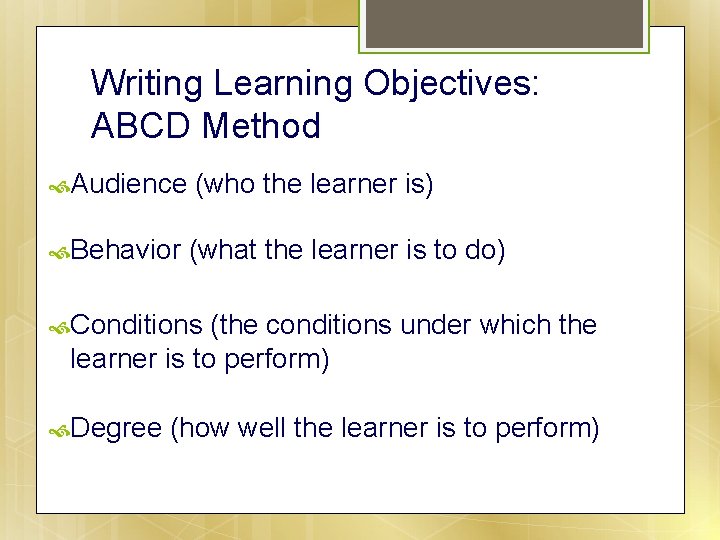 Writing Learning Objectives: ABCD Method

Audience (who the learner is)

Behavior (what the learner is to do)

Conditions (the conditions under which the learner is to perform)

Degree (how well the learner is to perform)